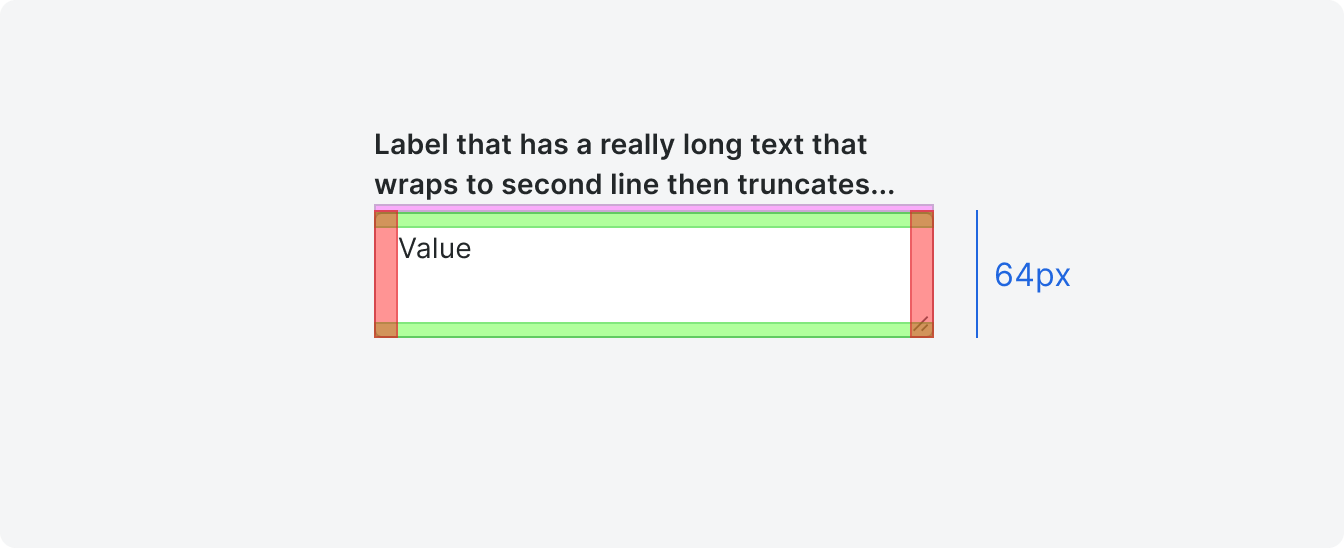 Label that has a really long text that wraps to second line then truncates...

Value

64px